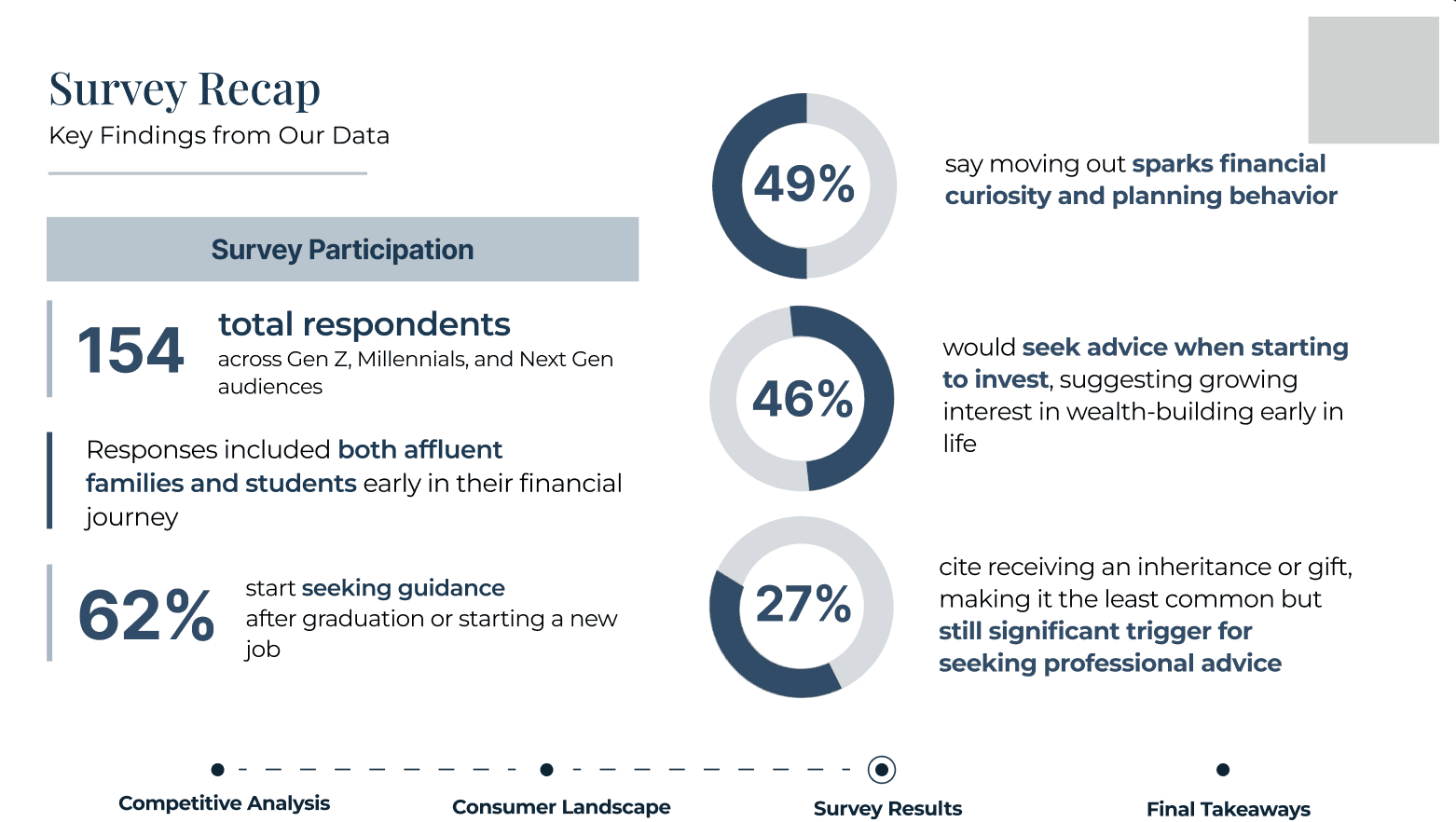 Survey Recap
Key Findings from Our Data

Survey Participation

154 total respondents across Gen Z, Millennials, and Next Gen audiences

Responses included both affluent families and students early in their financial journey

62% start seeking guidance after graduation or starting a new job

49%
say moving out sparks financial curiosity and planning behavior

46%
would seek advice when starting to invest, suggesting growing interest in wealth-building early in life

27%
cite receiving an inheritance or gift, making it the least common but still significant trigger for seeking professional advice

Competitive Analysis
Consumer Landscape
Survey Results
Final Takeaways